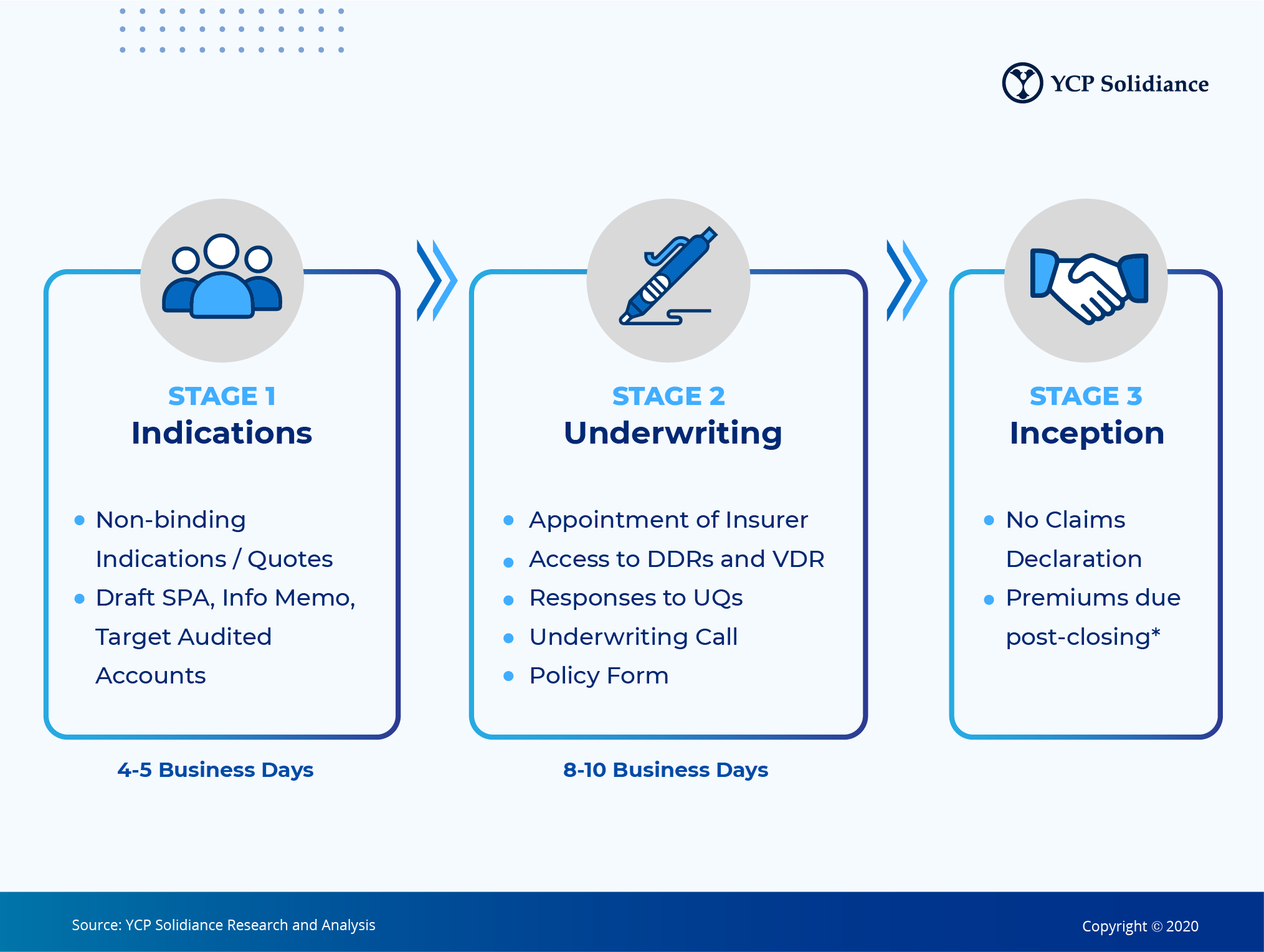 YCP Solidiance

STAGE 1
Indications

- Non-binding Indications / Quotes
- Draft SPA, Info Memo, Target Audited Accounts

4-5 Business Days

STAGE 2
Underwriting

- Appointment of Insurer
- Access to DDRs and VDR
- Responses to UQs
- Underwriting Call
- Policy Form

8-10 Business Days

STAGE 3
Inception

- No Claims Declaration
- Premiums due post-closing*

Source: YCP Solidiance Research and Analysis

Copyright © 2020